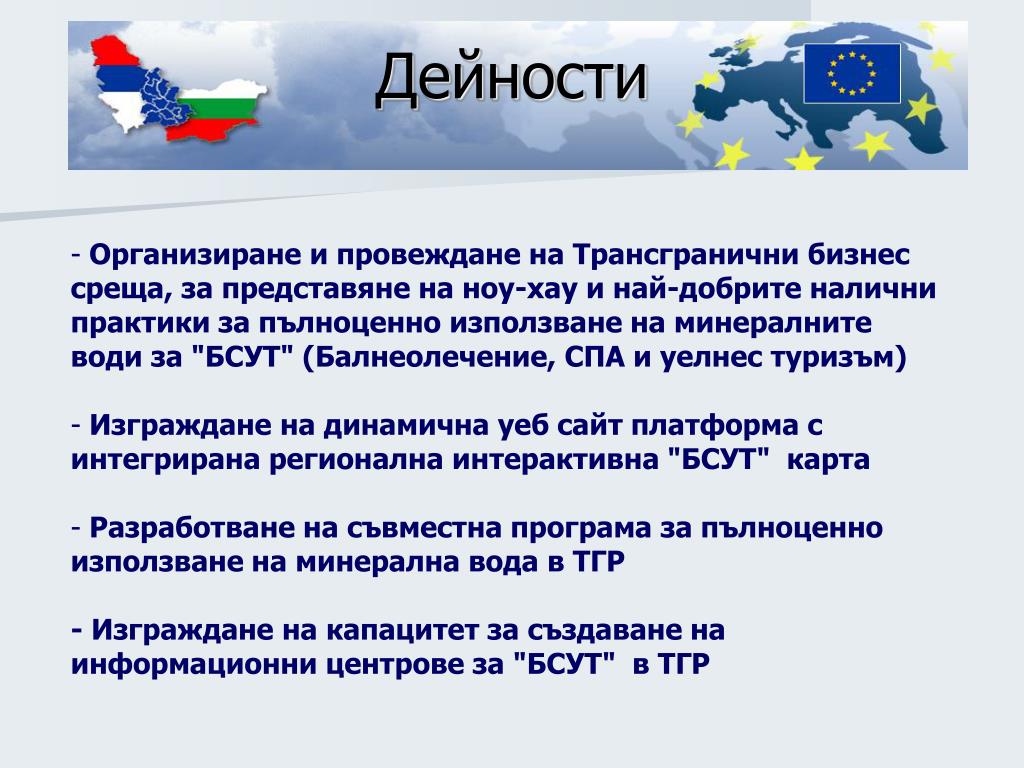 Дейности

- Организиране и провеждане на Трансгранични бизнес среща, за представяне на ноу-хау и най-добрите налични практики за пълноценно използване на минералните води за "БСУТ" (Балнеолечение, СПА и уелнес туризъм)

- Изграждане на динамична уеб сайт платформа с интегрирана регионална интерактивна "БСУТ" карта

- Разработване на съвместна програма за пълноценно използване на минерална вода в ТГР

- Изграждане на капацитет за създаване на информационни центрове за "БСУТ" в ТГР